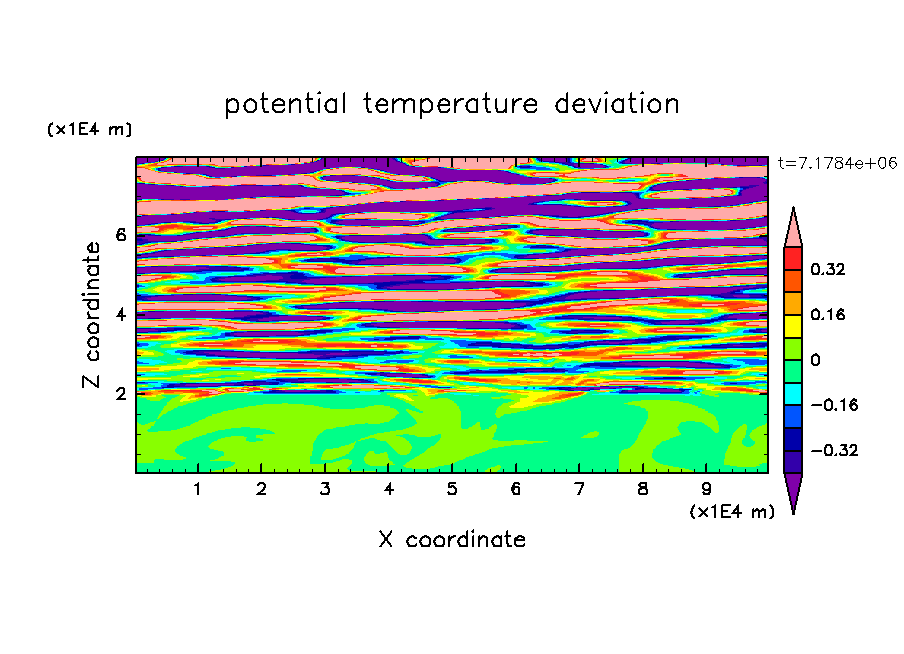 potential temperature deviation

(x1E4 m)

t=7.1784e+06

Z coordinate

6
4
2

0.32
0.16
0
−0.16
−0.32

1 2 3 4 5 6 7 8 9

(x1E4 m)

X coordinate